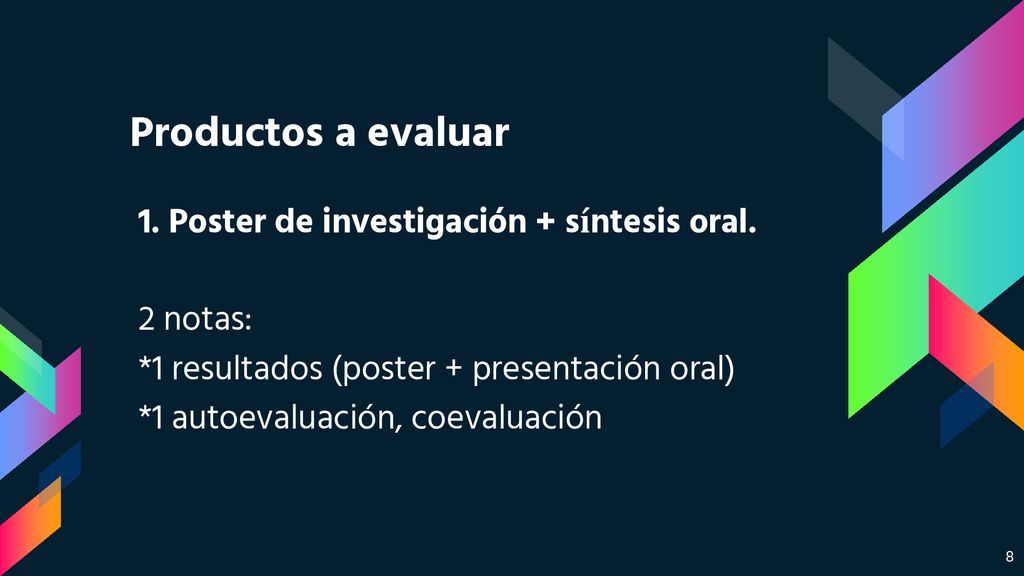 Productos a evaluar

1. Poster de investigación + síntesis oral.

2 notas:
*1 resultados (poster + presentación oral)
*1 autoevaluación, coevaluación

8